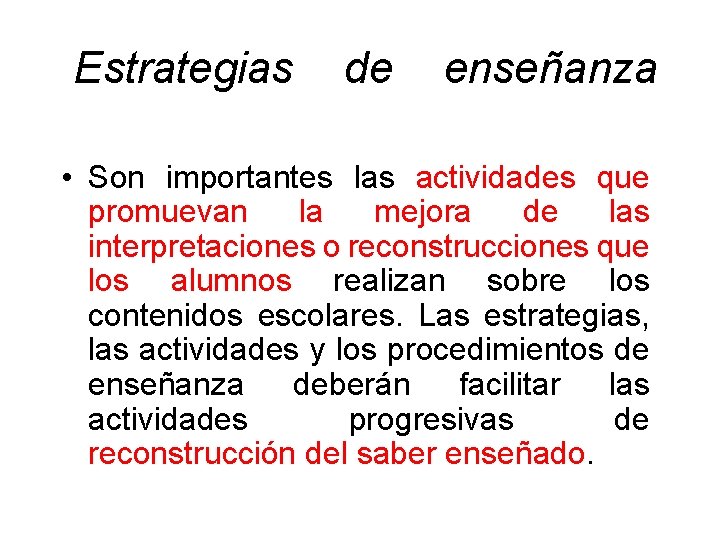 Estrategias de enseñanza

• Son importantes las actividades que promuevan la mejora de las interpretaciones o reconstrucciones que los alumnos realizan sobre los contenidos escolares. Las estrategias, las actividades y los procedimientos de enseñanza deberán facilitar las actividades progresivas de reconstrucción del saber enseñado.